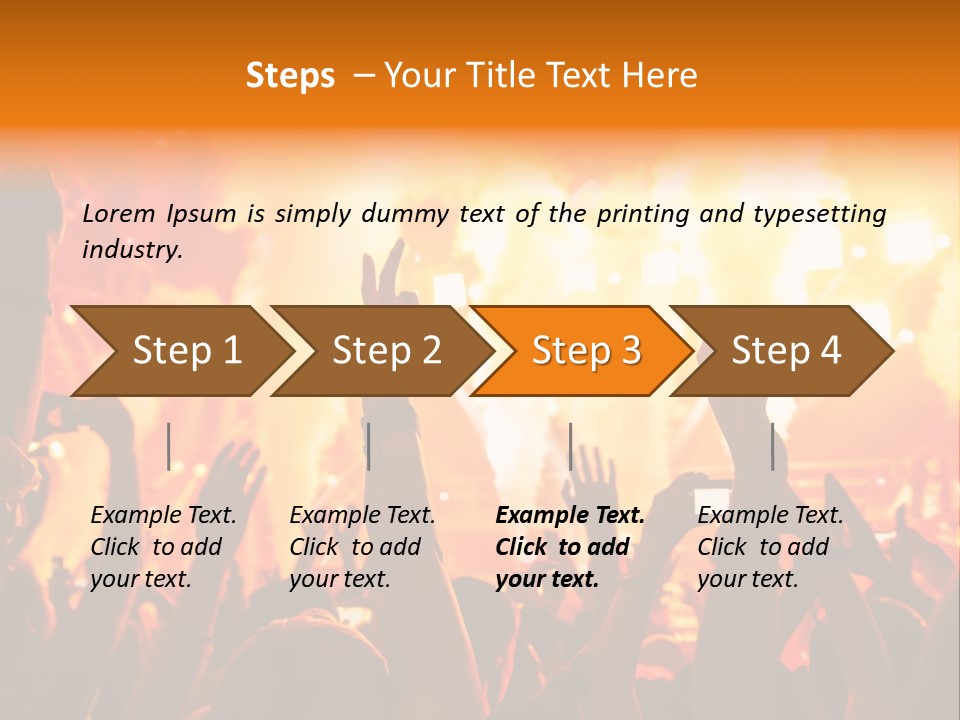 Steps – Your Title Text Here

Lorem Ipsum is simply dummy text of the printing and typesetting industry.

Step 1

Step 2

Step 3

Step 4

Example Text. Click to add your text.

Example Text. Click to add your text.

Example Text. Click to add your text.

Example Text. Click to add your text.